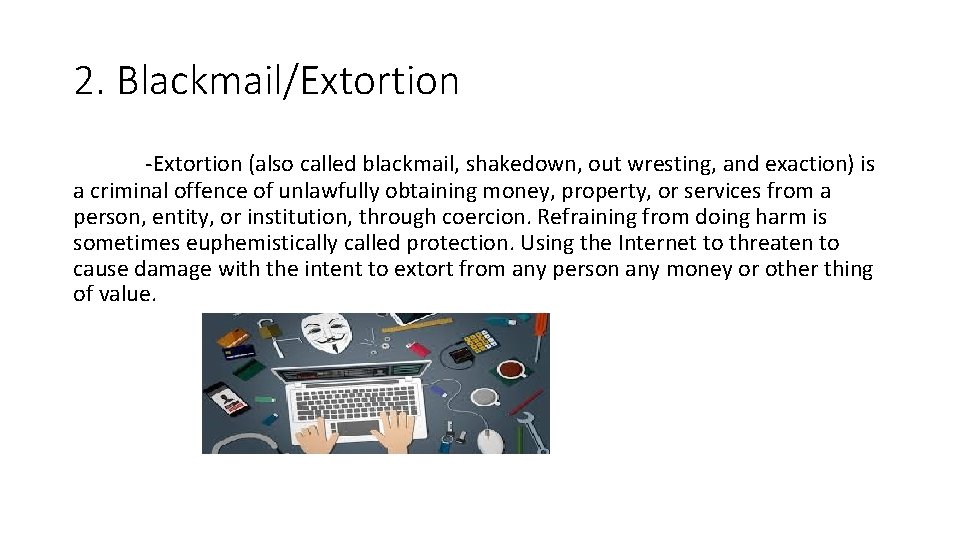 2. Blackmail/Extortion

-Extortion (also called blackmail, shakedown, out wresting, and exaction) is a criminal offence of unlawfully obtaining money, property, or services from a person, entity, or institution, through coercion. Refraining from doing harm is sometimes euphemistically called protection. Using the Internet to threaten to cause damage with the intent to extort from any person any money or other thing of value.